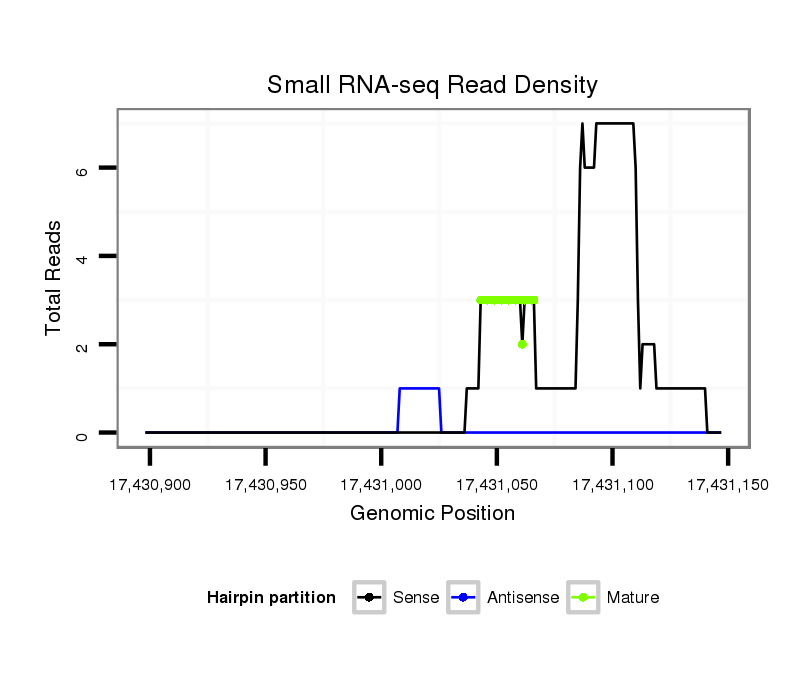 Small RNA-seq Read Density

Total Reads

6
4
2
0

17,430,900
17,430,950
17,431,000
17,431,050
17,431,100
17,431,150

Genomic Position

Hairpin partition
Sense
Antisense
Mature